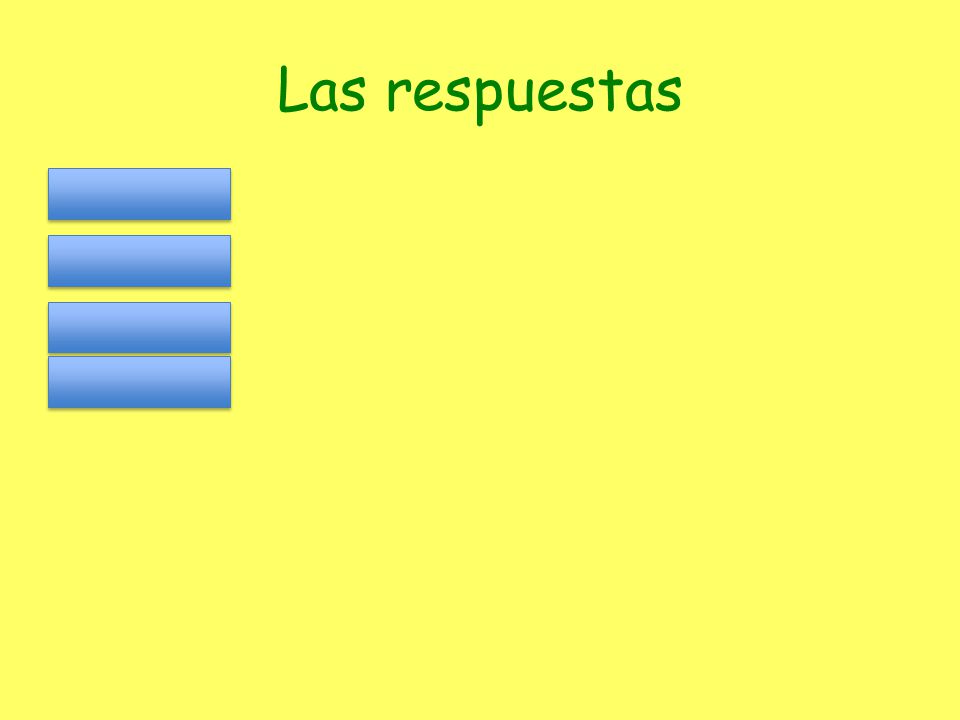 Las respuestas